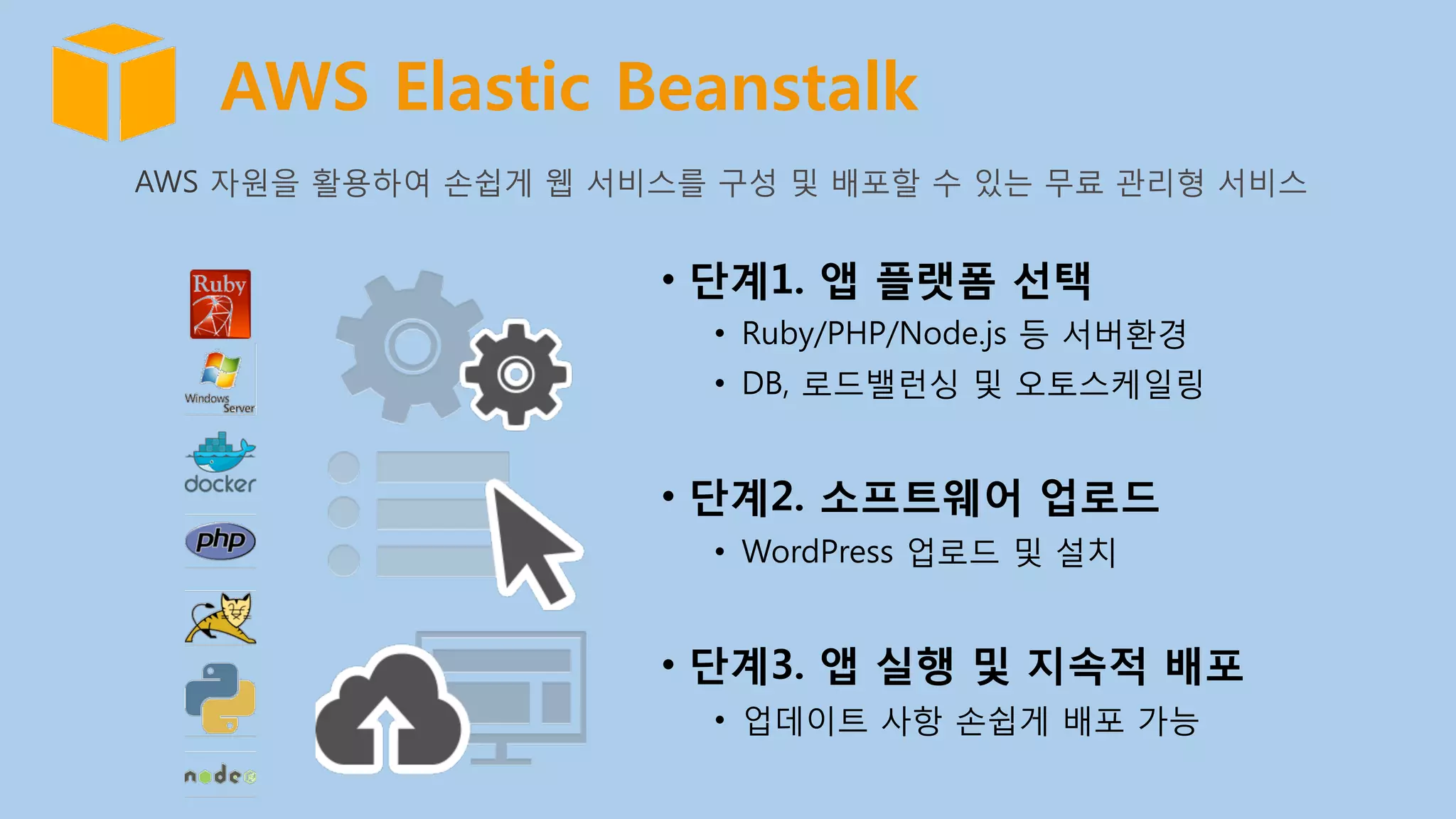 AWS Elastic Beanstalk

AWS 자원을 활용하여 손쉽게 웹 서비스를 구성 및 배포할 수 있는 무료 관리형 서비스

Ruby

Windows Server

docker

php

node

• 단계1. 앱 플랫폼 선택
 • Ruby/PHP/Node.js 등 서버환경
 • DB, 로드밸런싱 및 오토스케일링

• 단계2. 소프트웨어 업로드
 • WordPress 업로드 및 설치

• 단계3. 앱 실행 및 지속적 배포
 • 업데이트 사항 손쉽게 배포 가능